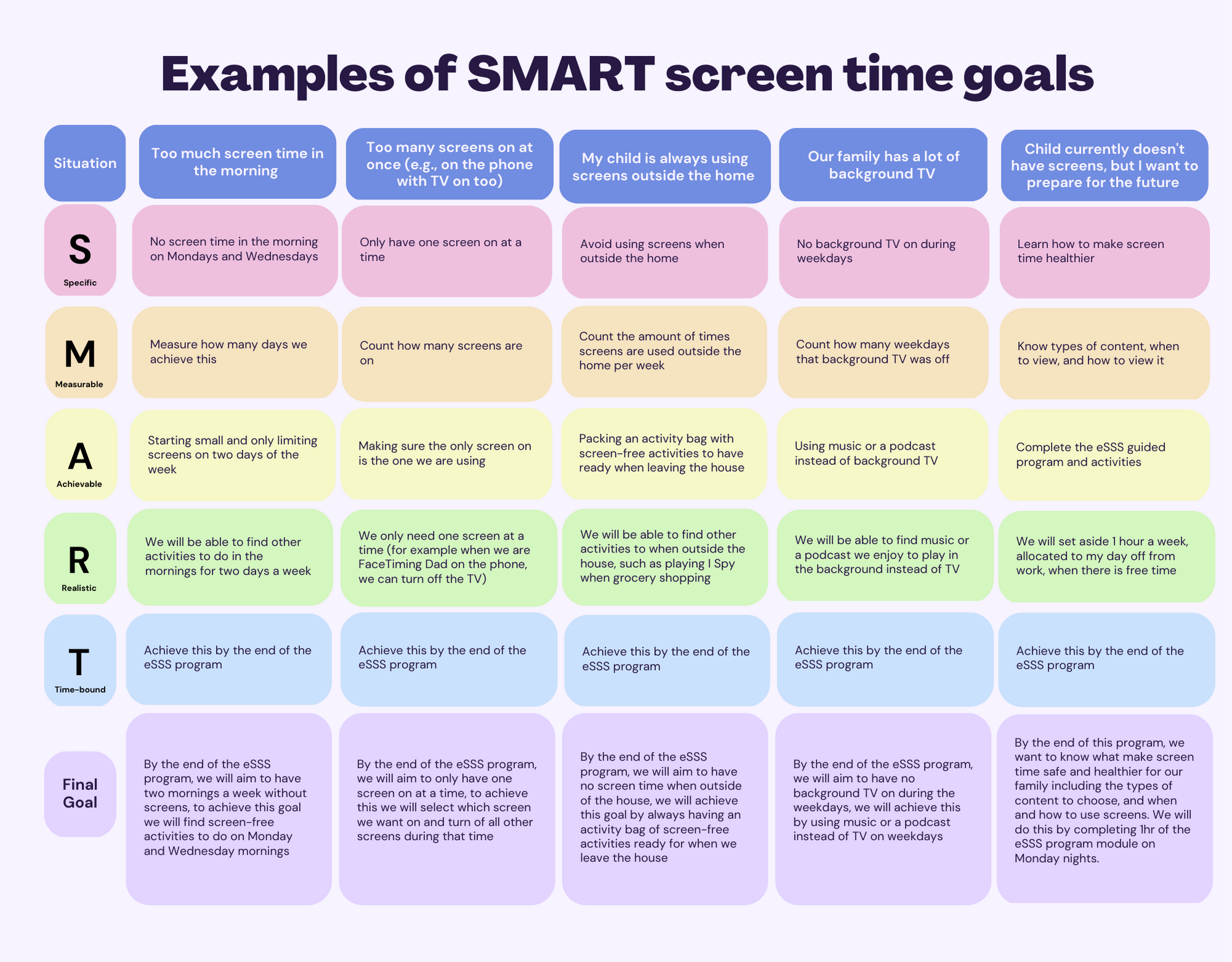 Examples of SMART screen time goals

| Situation | Too much screen time in the morning | Too many screens on at once (e.g., on the phone with TV on too) | My child is always using screens outside the home | Our family has a lot of background TV | Child currently doesn't have screens, but I want to prepare for the future |
|---|---|---|---|---|---|
| S Specific | No screen time in the morning on Mondays and Wednesdays | Only have one screen on at a time | Avoid using screens when outside the home | No background TV on during weekdays | Learn how to make screen time healthier |
| M Measurable | Measure how many days we achieve this | Count how many screens are on | Count the amount of times screens are used outside the home per week | Count how many weekdays that background TV was off | Know types of content, when to view, and how to view it |
| A Achievable | Starting small and only limiting screens on two days of the week | Making sure the only screen on is the one we are using | Packing an activity bag with screen-free activities to have ready when leaving the house | Using music or a podcast instead of background TV | Complete the eSSS guided program and activities |
| R Realistic | We will be able to find other activities to do in the mornings for two days a week | We only need one screen at a time (for example when we are FaceTiming Dad on the phone, we can turn off the TV) | We will be able to find other activities to when outside the house, such as playing I Spy when grocery shopping | We will be able to find music or a podcast we enjoy to play in the background instead of TV | We will set aside 1 hour a week, allocated to my day off from work, when there is free time |
| T Time-bound | Achieve this by the end of the eSSS program | Achieve this by the end of the eSSS program | Achieve this by the end of the eSSS program | Achieve this by the end of the eSSS program | Achieve this by the end of the eSSS program |
| Final Goal | By the end of the eSSS program, we will aim to have two mornings a week without screens, to achieve this goal we will find screen-free activities to do on Monday and Wednesday mornings | By the end of the eSSS program, we will aim to only have one screen on at a time, to achieve this we will select which screen we want on and turn of all other screens during that time | By the end of the eSSS program, we will aim to have no screen time when outside of the house, we will achieve this goal by always having an activity bag of screen-free activities ready for when we leave the house | By the end of the eSSS program, we will aim to have no background TV on during the weekdays, we will achieve this by using music or a podcast instead of TV on weekdays | By the end of this program, we want to know what make screen time safe and healthier for our family including the types of content to choose, and when and how to use screens. We will do this by completing 1hr of the eSSS program module on Monday nights. |